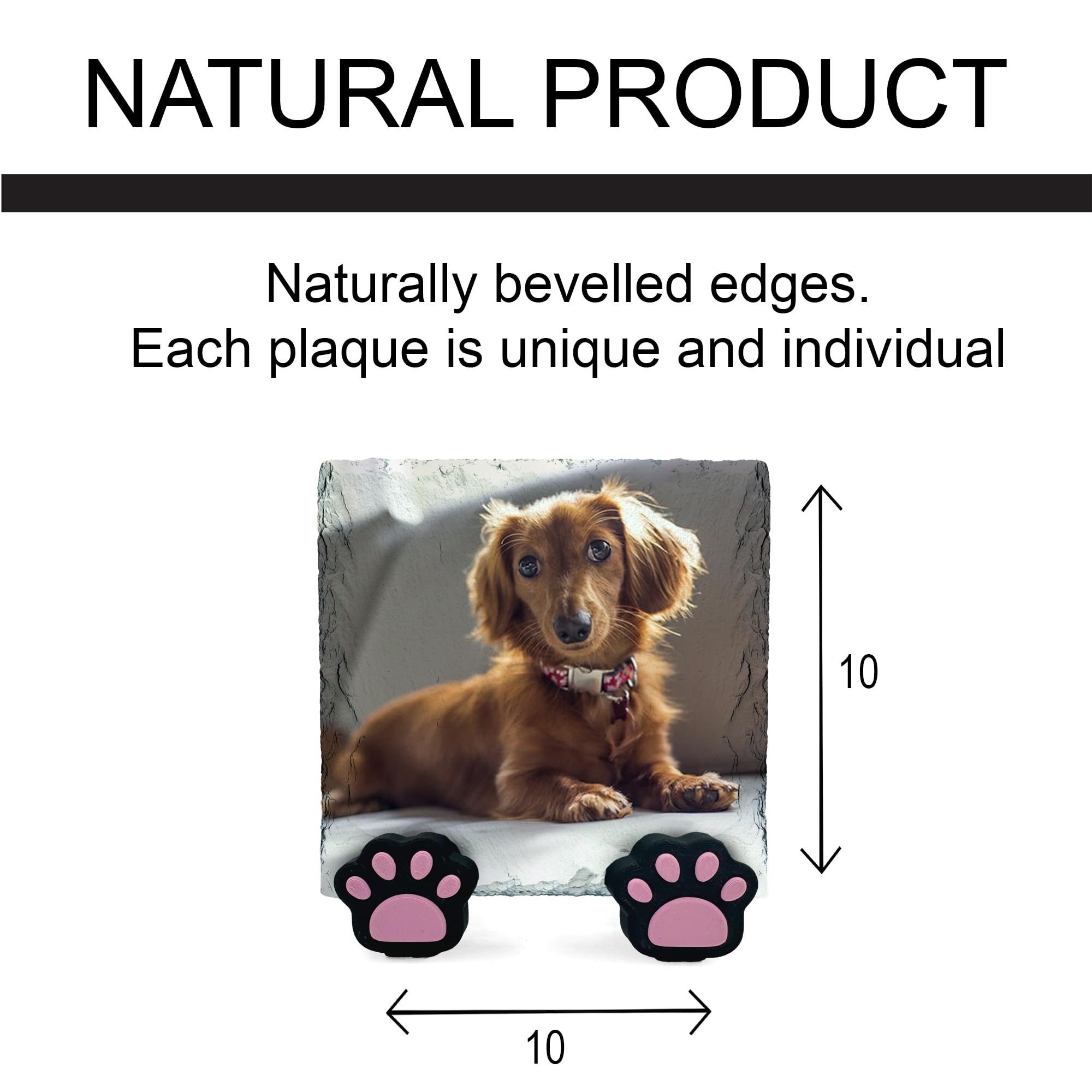 NATURAL PRODUCT

Naturally bevelled edges.
Each plaque is unique and individual

10

10